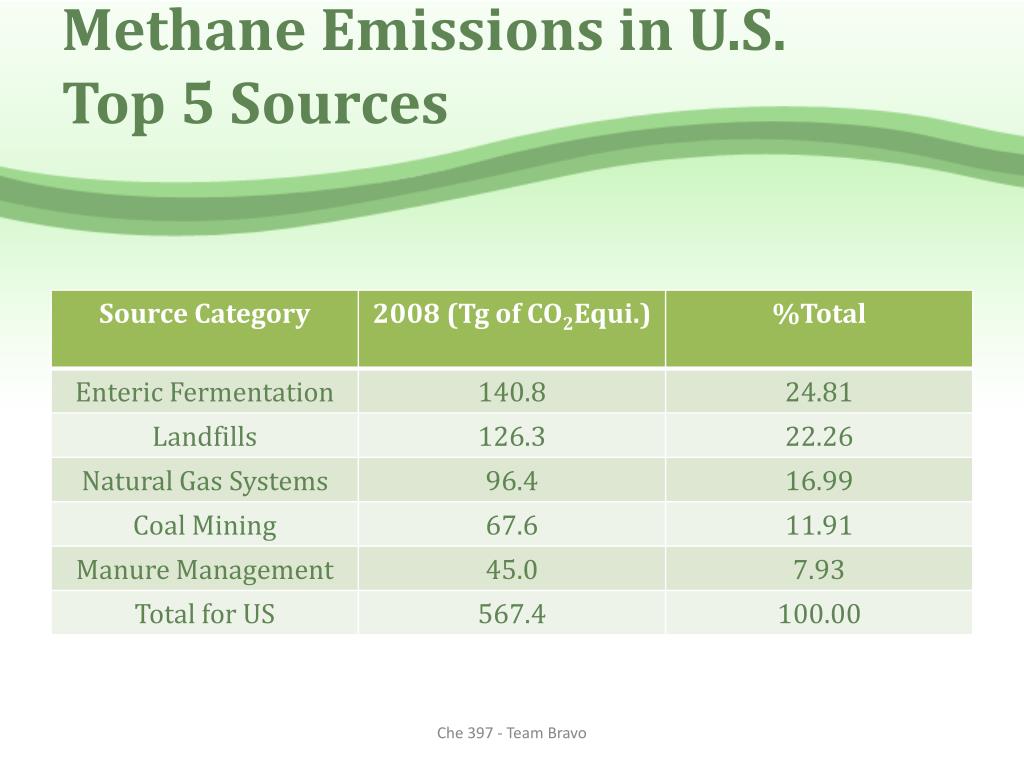 Methane Emissions in U.S.
Top 5 Sources

| Source Category | 2008 (Tg of $CO_2$Equi.) | %Total |
|---|---|---|
| Enteric Fermentation | 140.8 | 24.81 |
| Landfills | 126.3 | 22.26 |
| Natural Gas Systems | 96.4 | 16.99 |
| Coal Mining | 67.6 | 11.91 |
| Manure Management | 45.0 | 7.93 |
| Total for US | 567.4 | 100.00 |

Che 397 - Team Bravo